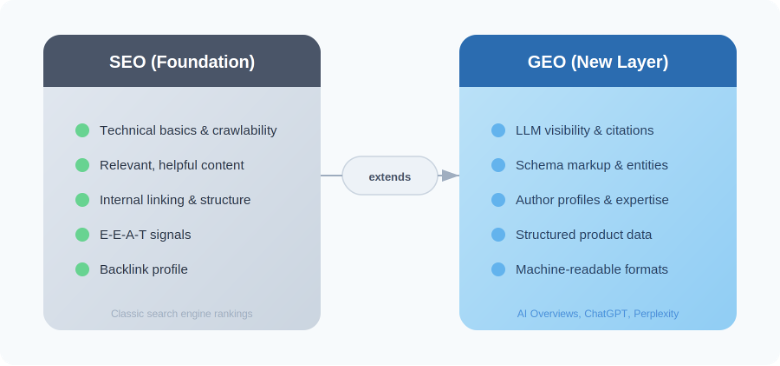 SEO (Foundation)

Technical basics & crawlability
Relevant, helpful content
Internal linking & structure
E-E-A-T signals
Backlink profile

Classic search engine rankings

extends

GEO (New Layer)

LLM visibility & citations
Schema markup & entities
Author profiles & expertise
Structured product data
Machine-readable formats

AI Overviews, ChatGPT, Perplexity